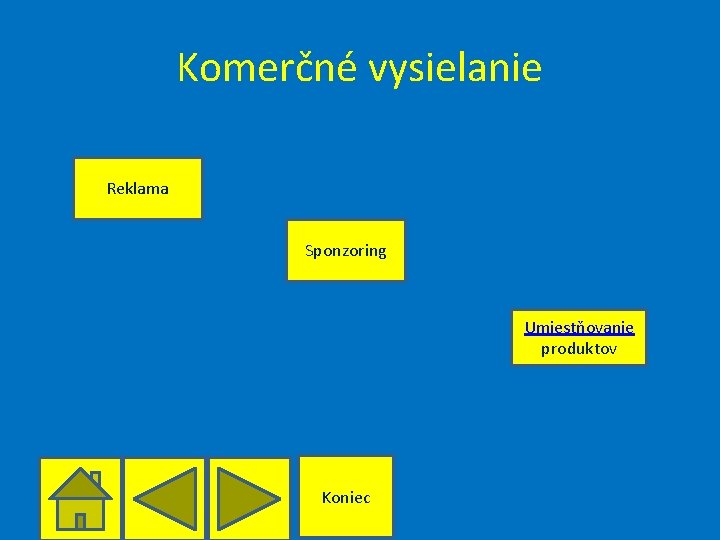 Komerčné vysielanie

Reklama

Sponzoring

Umiestňovanie produktov

Koniec